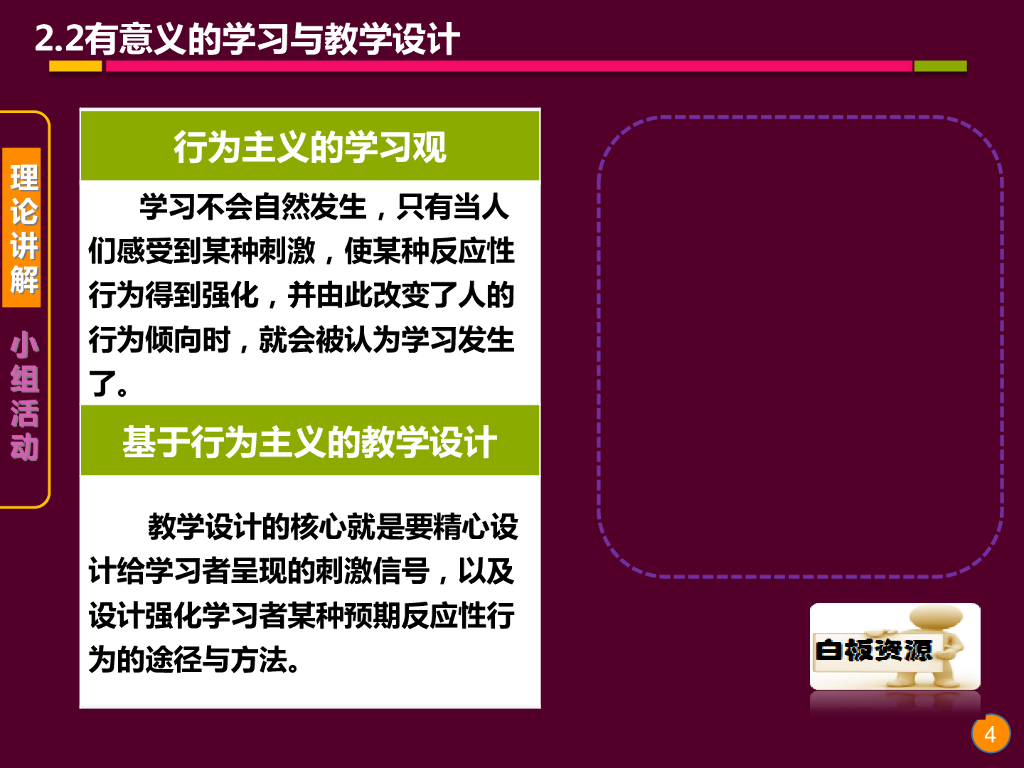 2.2有意义的学习与教学设计

理论讲解

小组活动

行为主义的学习观

学习不会自然发生，只有当人们感受到某种刺激，使某种反应性行为得到强化，并由此改变了人的行为倾向时，就会被认为学习发生了。

基于行为主义的教学设计

教学设计的核心就是要精心设计给学习者呈现的刺激信号，以及设计强化学习者某种预期反应性行为的途径与方法。

白板资源

4